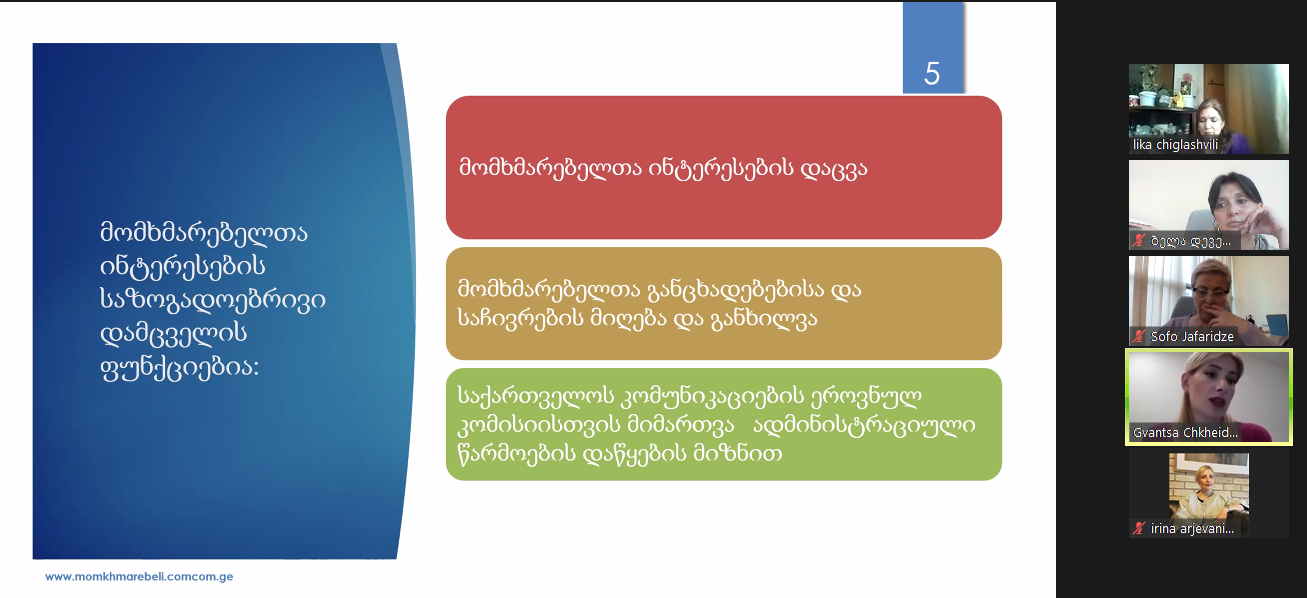 5

მომხმარებელთა ინტერესების საზოგადოებრივი დამცველის ფუნქციებია:

მომხმარებელთა ინტერესების დაცვა

მომხმარებელთა განცხადებებისა და საჩივრების მიღება და განხილვა

საქართველოს კომუნიკაციების ეროვნულ კომისიისთვის მიმართვა ადმინისტრაციული წარმოების დაწყების მიზნით

www.momkhmarebeli.comcom.ge

lika chiglashvili

ბელა დევ...

Sofo Jafaridze

Gvantsa Chkheid...

irina arjevani...